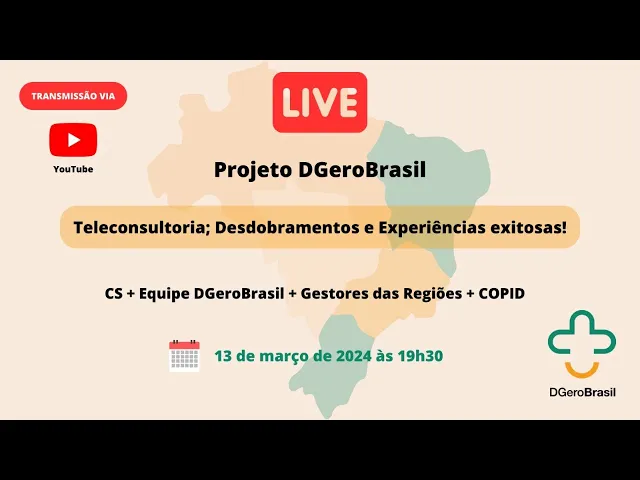 TRANSMISSÃO VIA

YouTube

LIVE

Projeto DGeroBrasil

Teleconsultoria; Desdobramentos e Experiências exitosas!

CS + Equipe DGeroBrasil + Gestores das Regiões + COPID

13 de março de 2024 às 19h30

DGeroBrasil